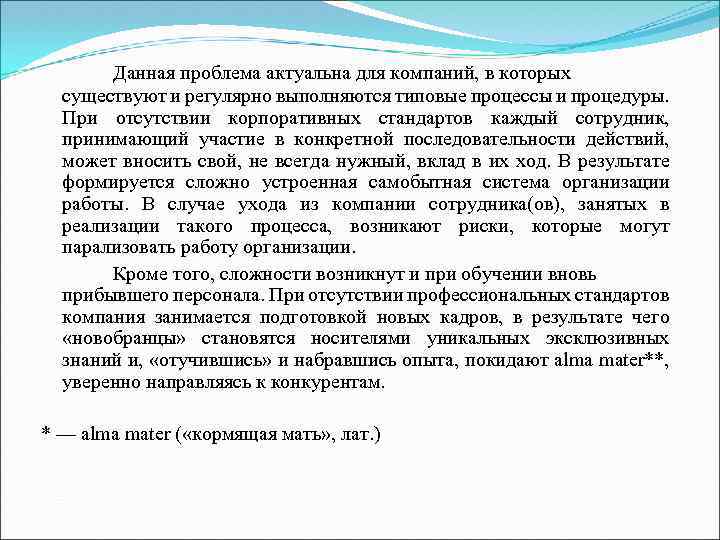 Данная проблема актуальна для компаний, в которых существуют и регулярно выполняются типовые процессы и процедуры. При отсутствии корпоративных стандартов каждый сотрудник, принимающий участие в конкретной последовательности действий, может вносить свой, не всегда нужный, вклад в их ход. В результате формируется сложно устроенная самобытная система организации работы. В случае ухода из компании сотрудника(ов), занятых в реализации такого процесса, возникают риски, которые могут парализовать работу организации.

Кроме того, сложности возникнут и при обучении вновь прибывшего персонала. При отсутствии профессиональных стандартов компания занимается подготовкой новых кадров, в результате чего «новобранцы» становятся носителями уникальных эксклюзивных знаний и, «отучившись» и набравшись опыта, покидают alma mater**, уверенно направляясь к конкурентам.

* — alma mater («кормящая мать», лат.)